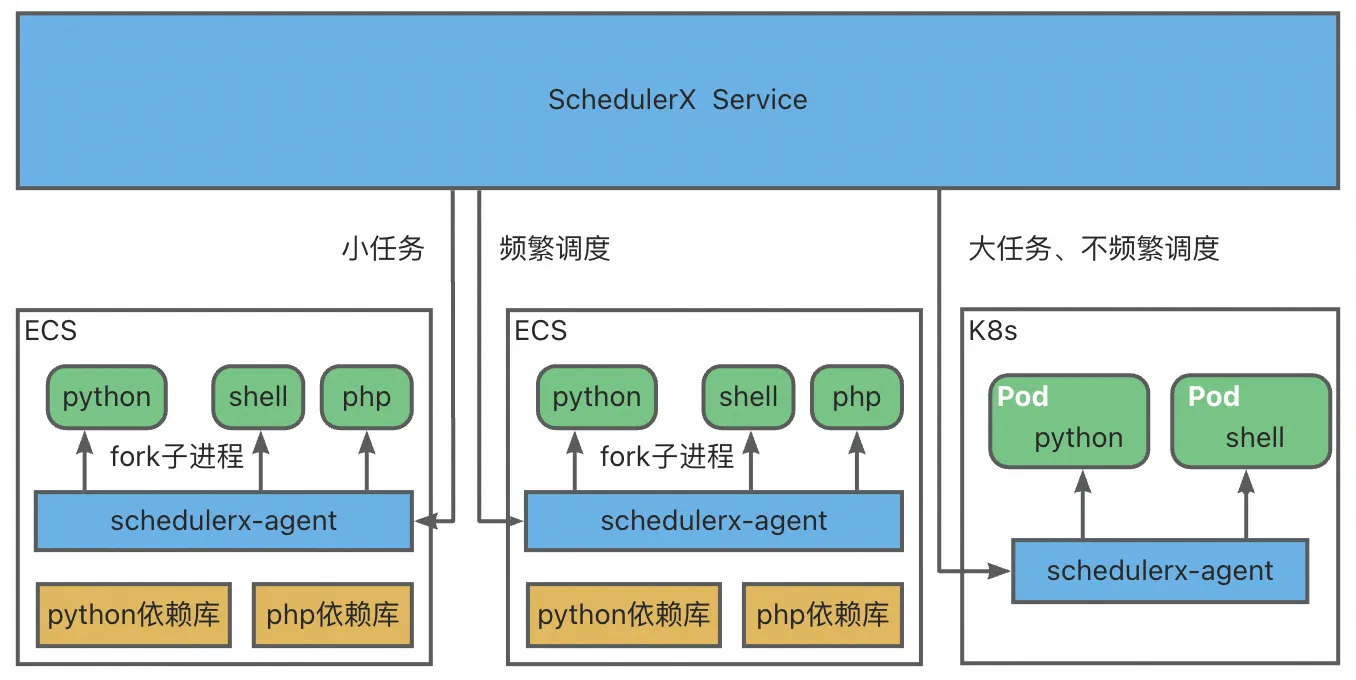 SchedulerX Service

小任务

频繁调度

大任务、不频繁调度

ECS

python

shell

php

fork子进程

schedulerx-agent

python依赖库

php依赖库

ECS

python

shell

php

fork子进程

schedulerx-agent

python依赖库

php依赖库

K8s

Pod
python

Pod
shell

schedulerx-agent